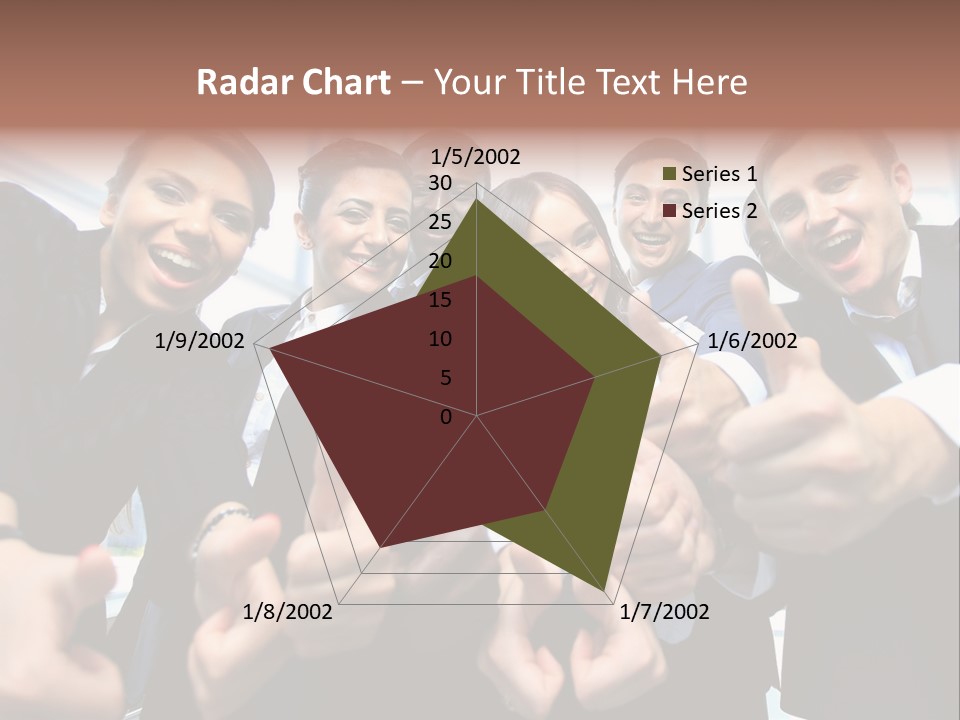 Radar Chart – Your Title Text Here

1/5/2002
30
25
20
15
10
5
0
1/6/2002
1/7/2002
1/8/2002
1/9/2002

Series 1
Series 2